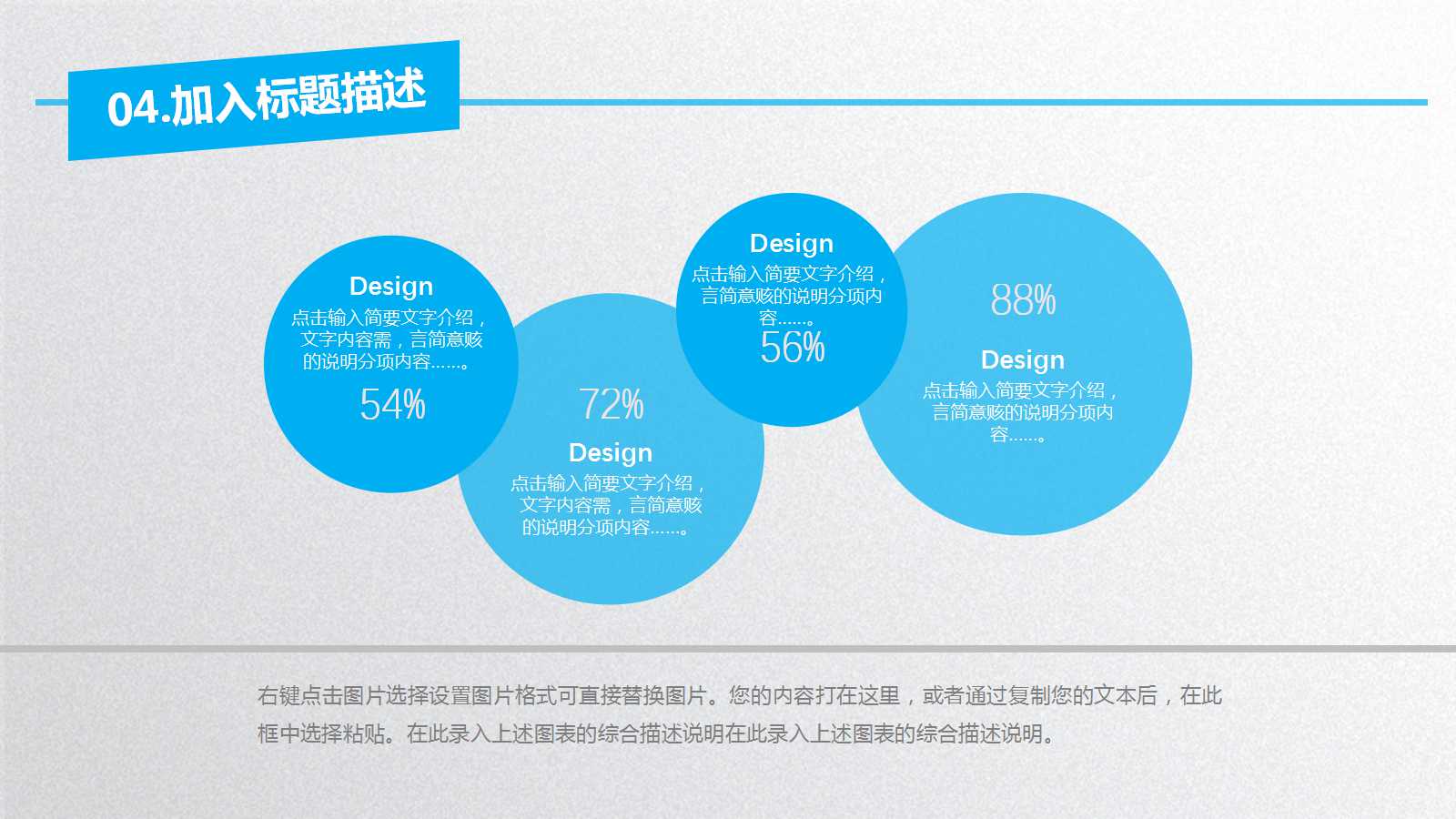 04.加入标题描述

Design
点击输入简要文字介绍，文字内容需，言简意赅的说明分项内容……。
54%

72%
Design
点击输入简要文字介绍，文字内容需，言简意赅的说明分项内容……。

Design
点击输入简要文字介绍，言简意赅的说明分项内容……。
56%

88%
Design
点击输入简要文字介绍，言简意赅的说明分项内容……。

右键点击图片选择设置图片格式可直接替换图片。您的内容打在这里，或者通过复制您的文本后，在此框中选择粘贴。在此录入上述图表的综合描述说明在此录入上述图表的综合描述说明。